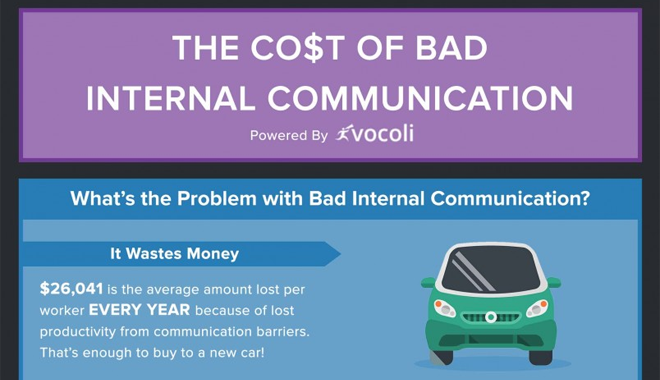 THE CO$T OF BAD INTERNAL COMMUNICATION

Powered By vocoli

What's the Problem with Bad Internal Communication?

It Wastes Money

$26,041 is the average amount lost per worker EVERY YEAR because of lost productivity from communication barriers. That's enough to buy to a new car!